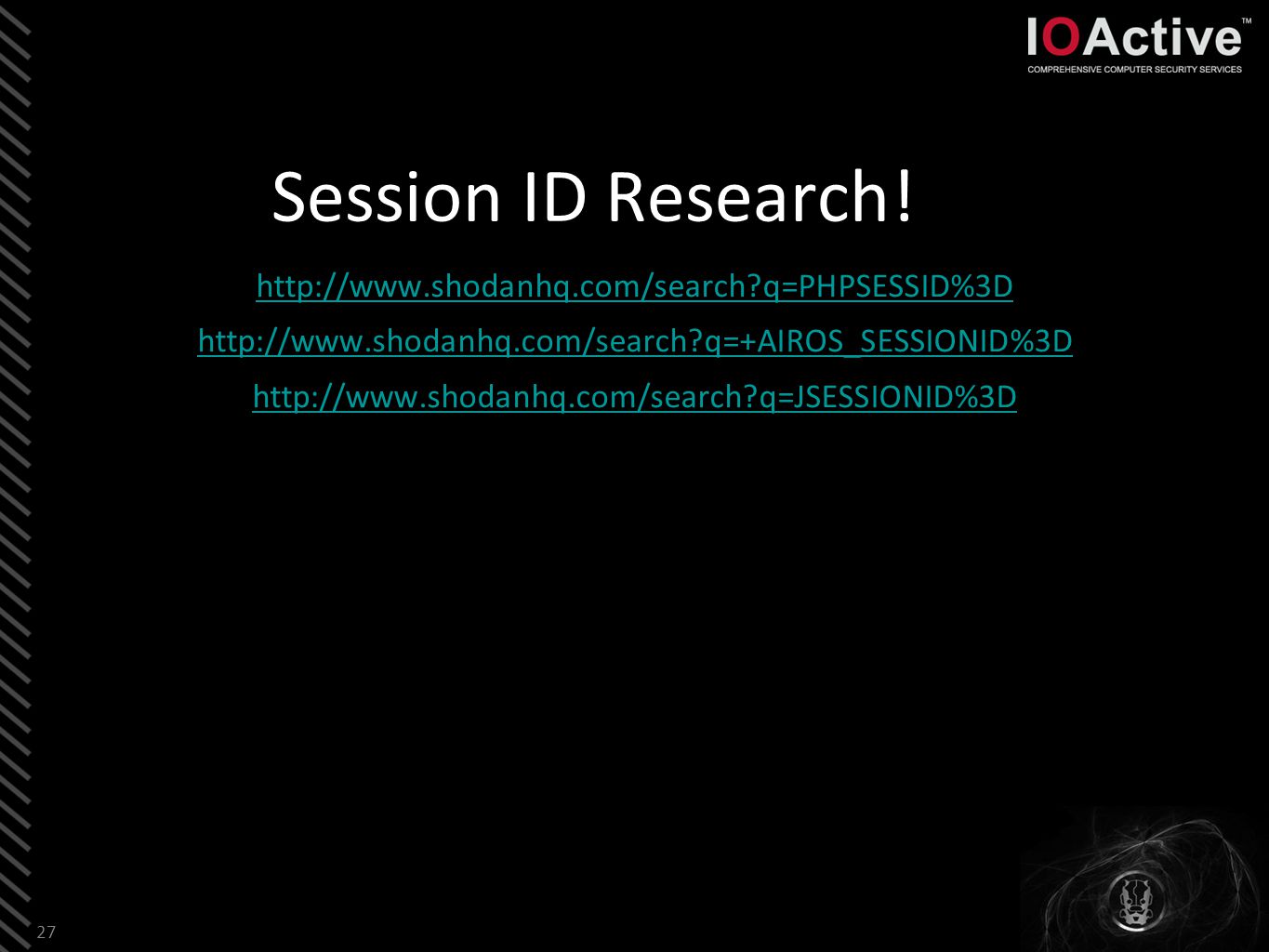 IOActive™
COMPREHENSIVE COMPUTER SECURITY SERVICES

Session ID Research!

http://www.shodanhq.com/search?q=PHPSESSID%3D

http://www.shodanhq.com/search?q=+AIROS_SESSIONID%3D

http://www.shodanhq.com/search?q=JSESSIONID%3D

27